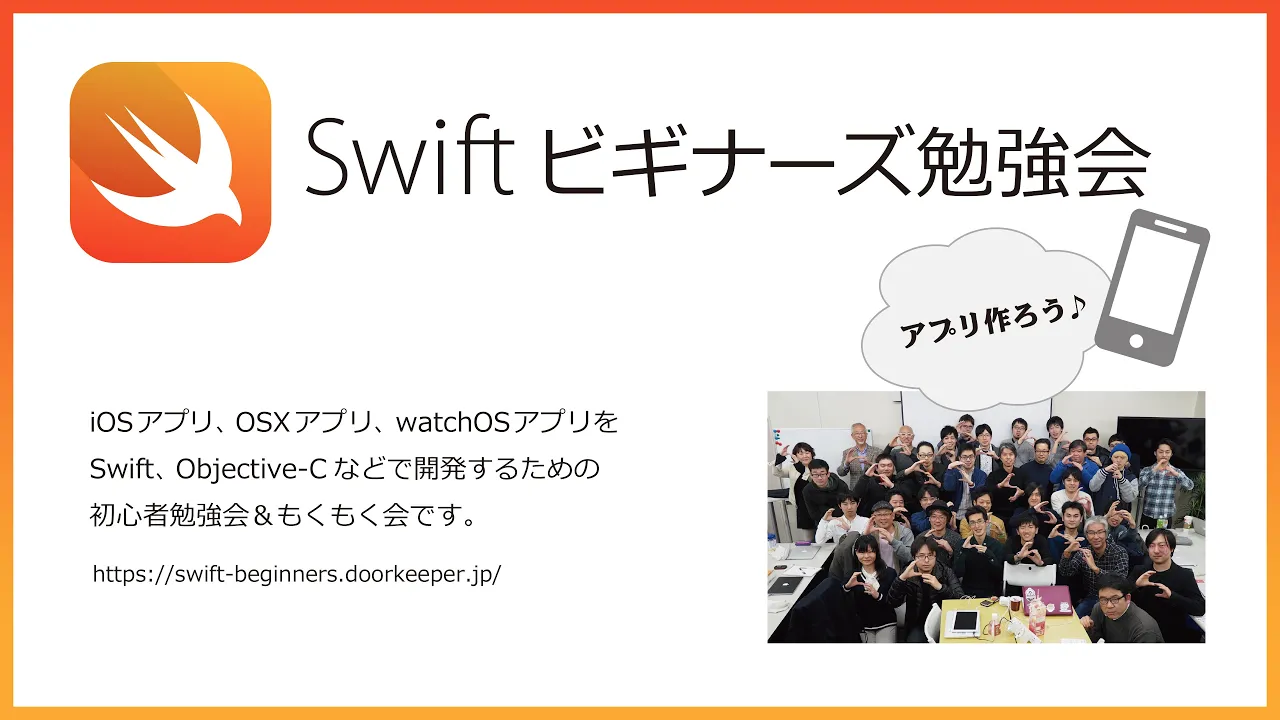 Swift ビギナーズ勉強会

アプリ作ろう♪

iOSアプリ、OSXアプリ、watchOSアプリを Swift、Objective-C などで開発するための 初心者勉強会＆もくもく会です。

https://swift-beginners.doorkeeper.jp/